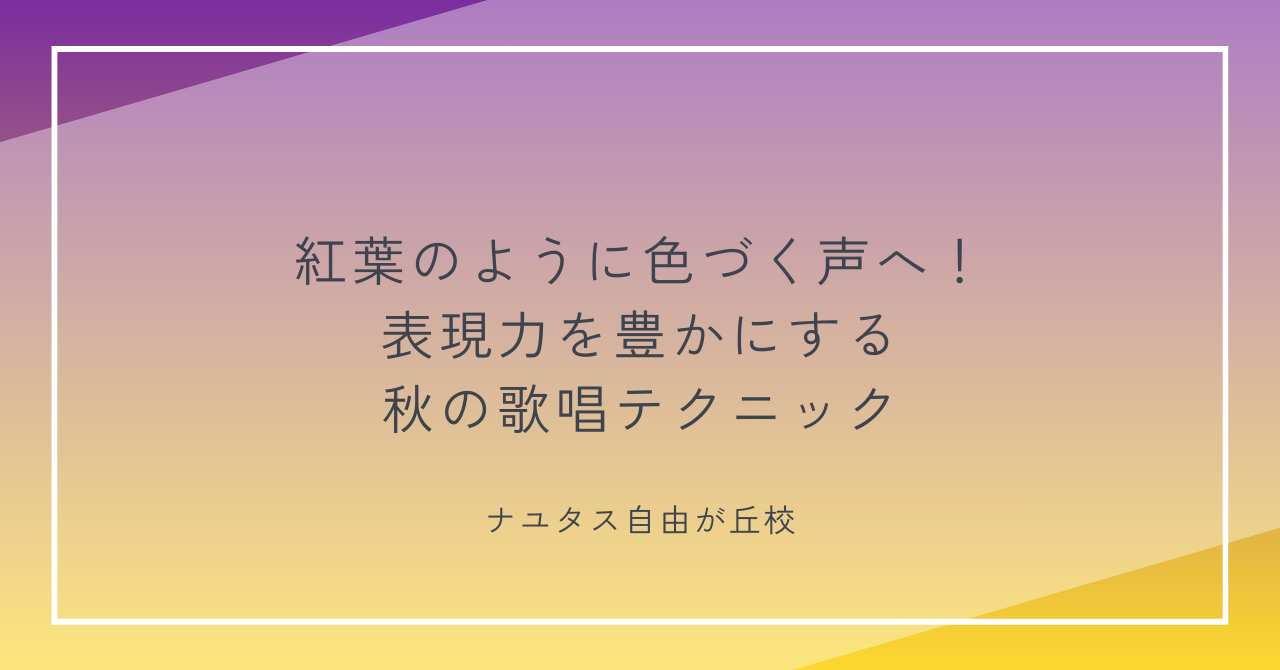 紅葉のように色づく声へ！
表現力を豊かにする
秋の歌唱テクニック

ナユタス自由が丘校